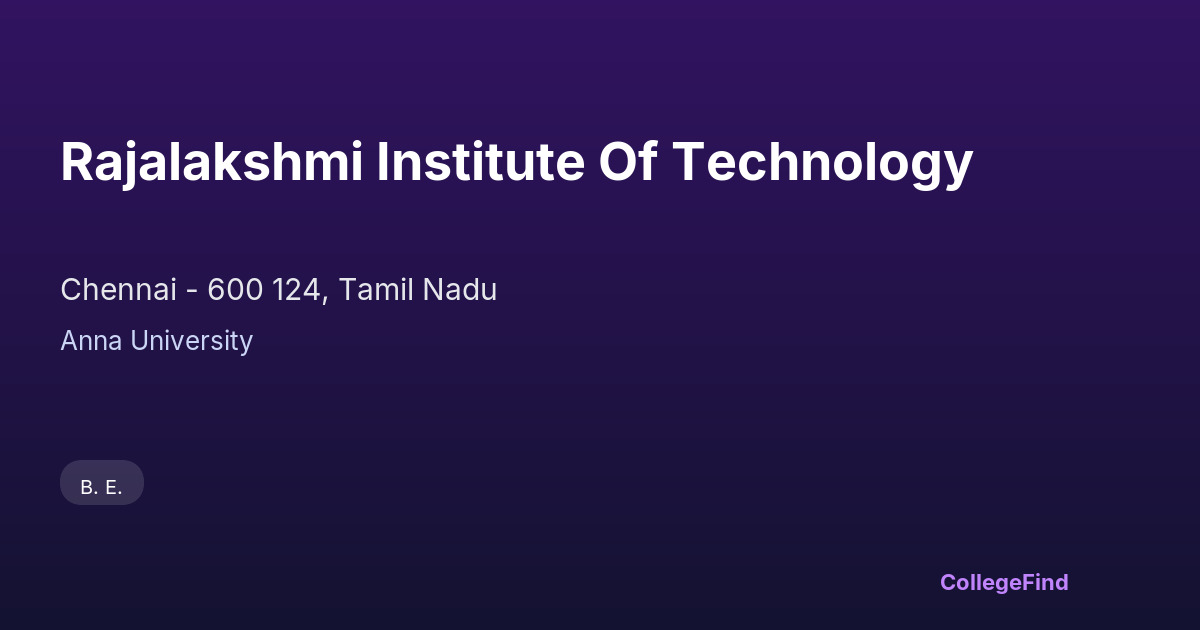 Rajalakshmi Institute Of Technology

Chennai - 600 124, Tamil Nadu

Anna University

B. E.

CollegeFind